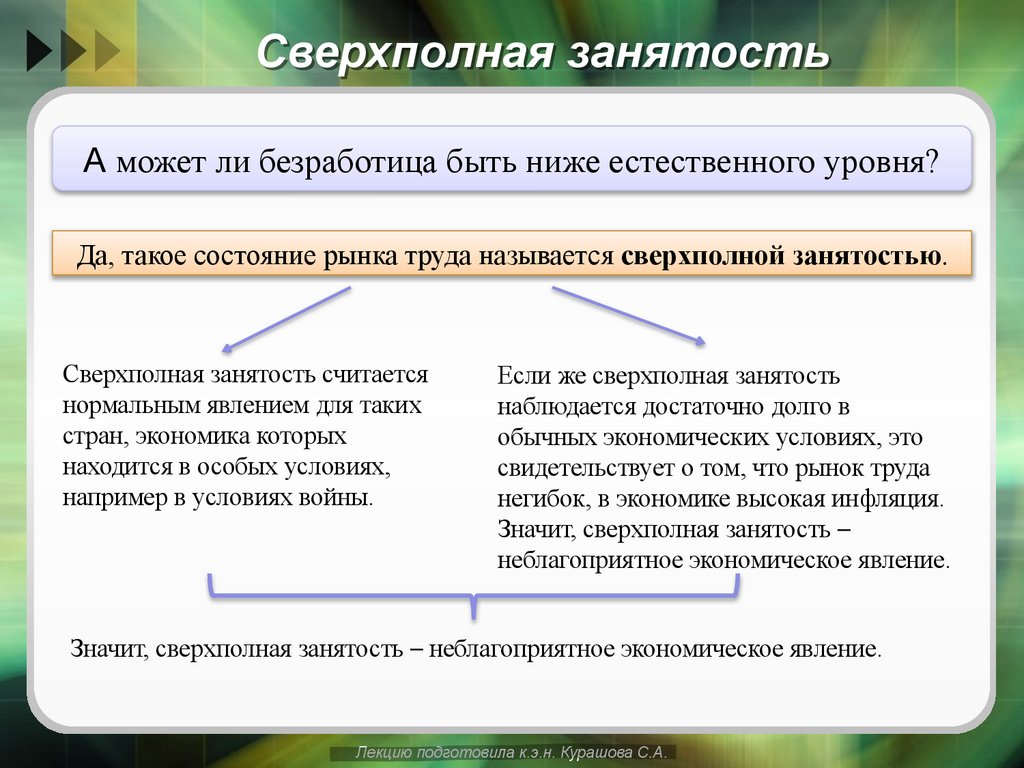 Сверхполная занятость

А может ли безработица быть ниже естественного уровня?

Да, такое состояние рынка труда называется **сверхполной занятостью**.

Сверхполная занятость считается нормальным явлением для таких стран, экономика которых находится в особых условиях, например в условиях войны.

Если же сверхполная занятость наблюдается достаточно долго в обычных экономических условиях, это свидетельствует о том, что рынок труда негибок, в экономике высокая инфляция. Значит, сверхполная занятость – неблагоприятное экономическое явление.

Значит, сверхполная занятость – неблагоприятное экономическое явление.

Лекцию подготовила к.э.н. Курашова С.А.